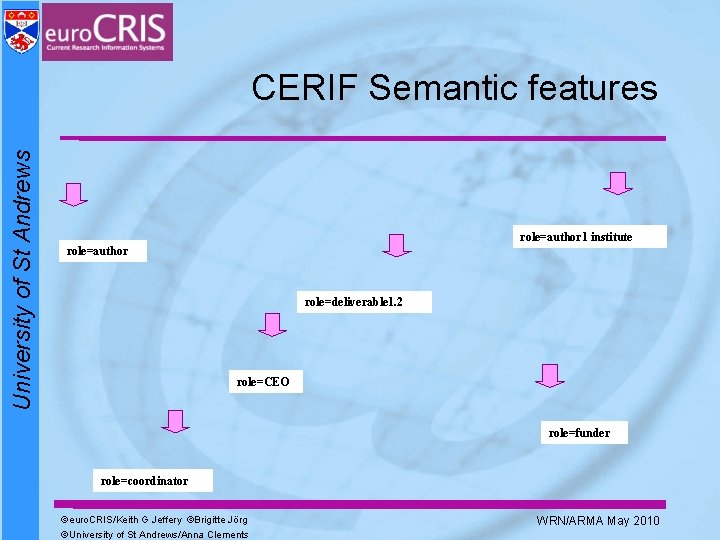 euroCRIS
Current Research Information Systems

University of St Andrews

CERIF Semantic features

role=author

role=author1 institute

role=deliverable1.2

role=CEO

role=funder

role=coordinator

©euroCRIS/Keith G Jeffery ©Brigitte Jörg
©University of St Andrews/Anna Clements

WRN/ARMA May 2010